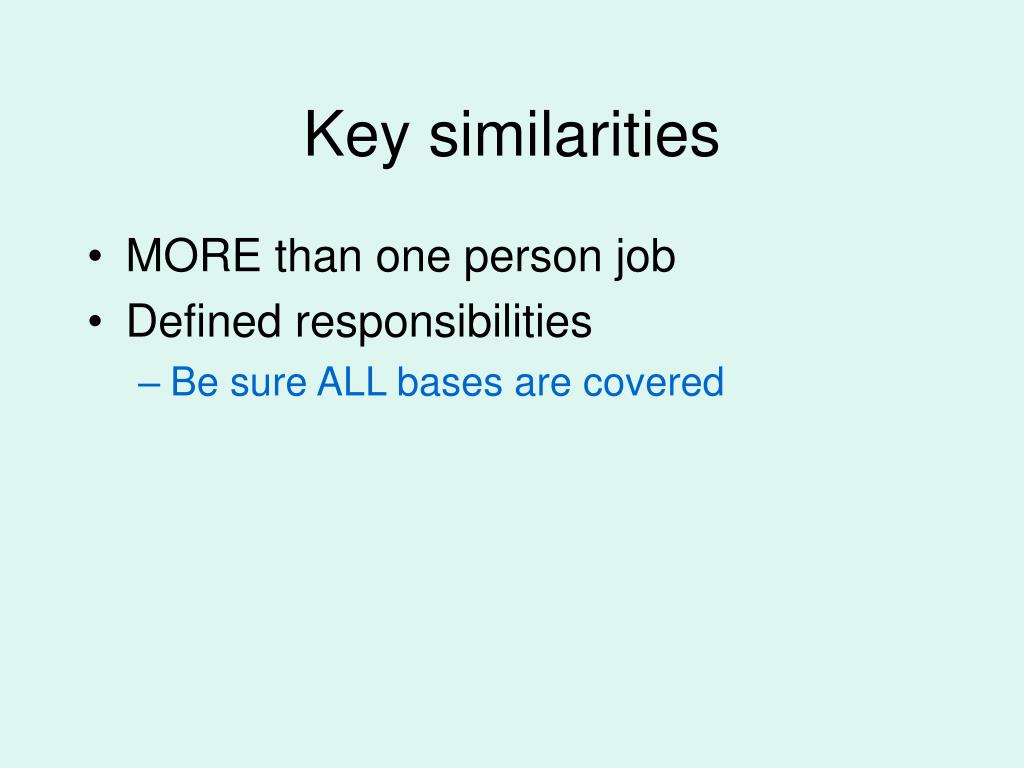 Key similarities

• MORE than one person job
• Defined responsibilities
– Be sure ALL bases are covered